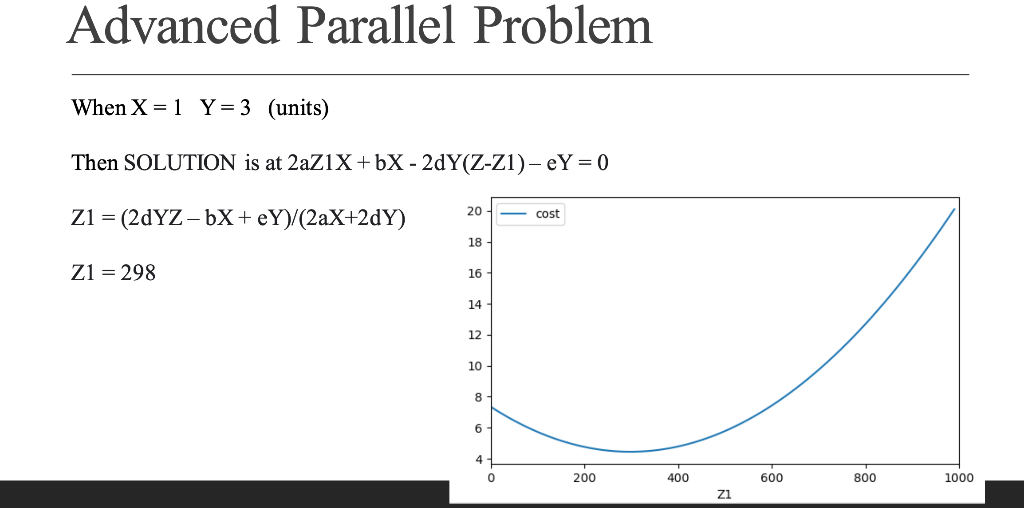 Advanced Parallel Problem

When X = 1   Y = 3   (units)

Then SOLUTION is at 2aZ1X + bX - 2dY(Z-Z1) – eY = 0

Z1 = (2dYZ – bX + eY)/(2aX+2dY)

Z1 = 298

cost

20
18
16
14
12
10
8
6
4

0
200
400
600
800
1000
Z1